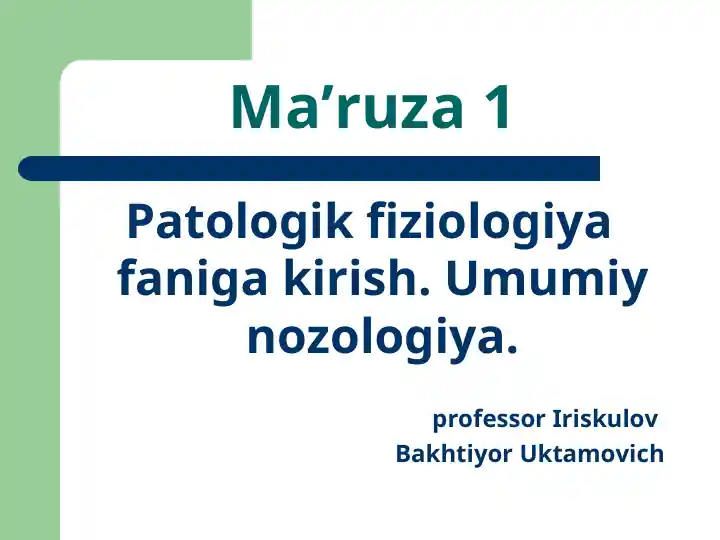 Ma’ruza 1

Patologik fiziologiya faniga kirish. Umumiy nozologiya.

professor Iriskulov Bakhtiyor Uktamovich